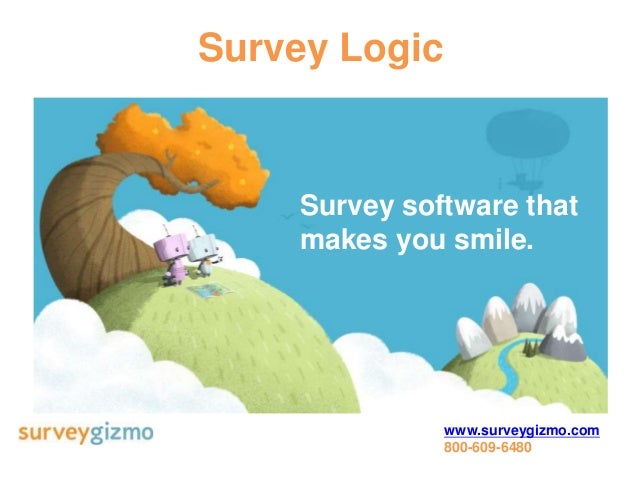 Survey Logic

Survey software that makes you smile.

surveygizmo

www.surveygizmo.com
800-609-6480